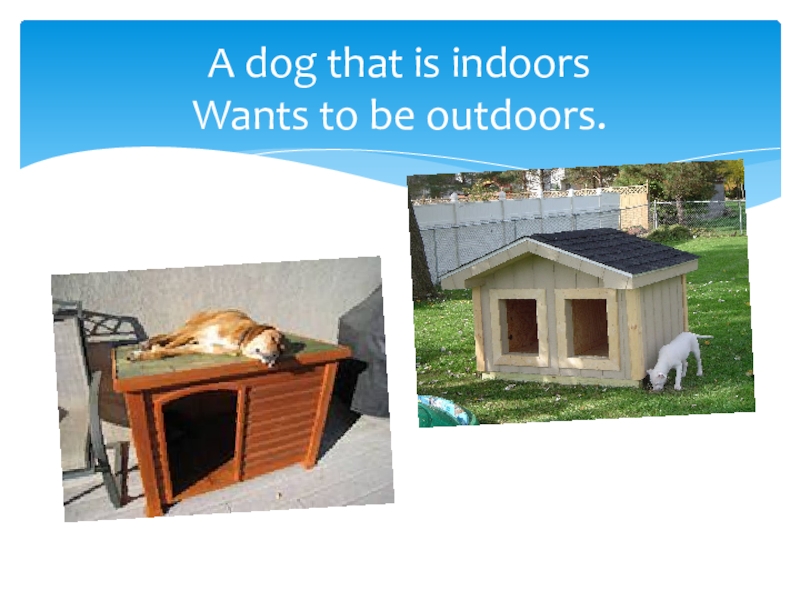 A dog that is indoors
Wants to be outdoors.